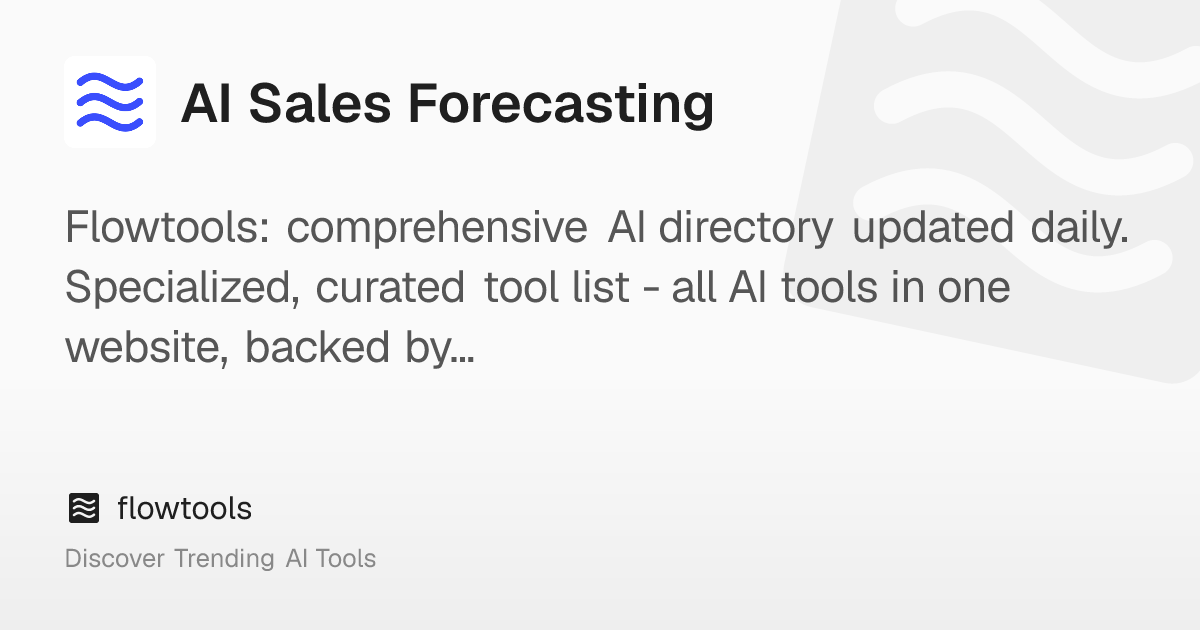 AI Sales Forecasting

Flowtools: comprehensive AI directory updated daily. Specialized, curated tool list - all AI tools in one website, backed by…

flowtools

Discover Trending AI Tools